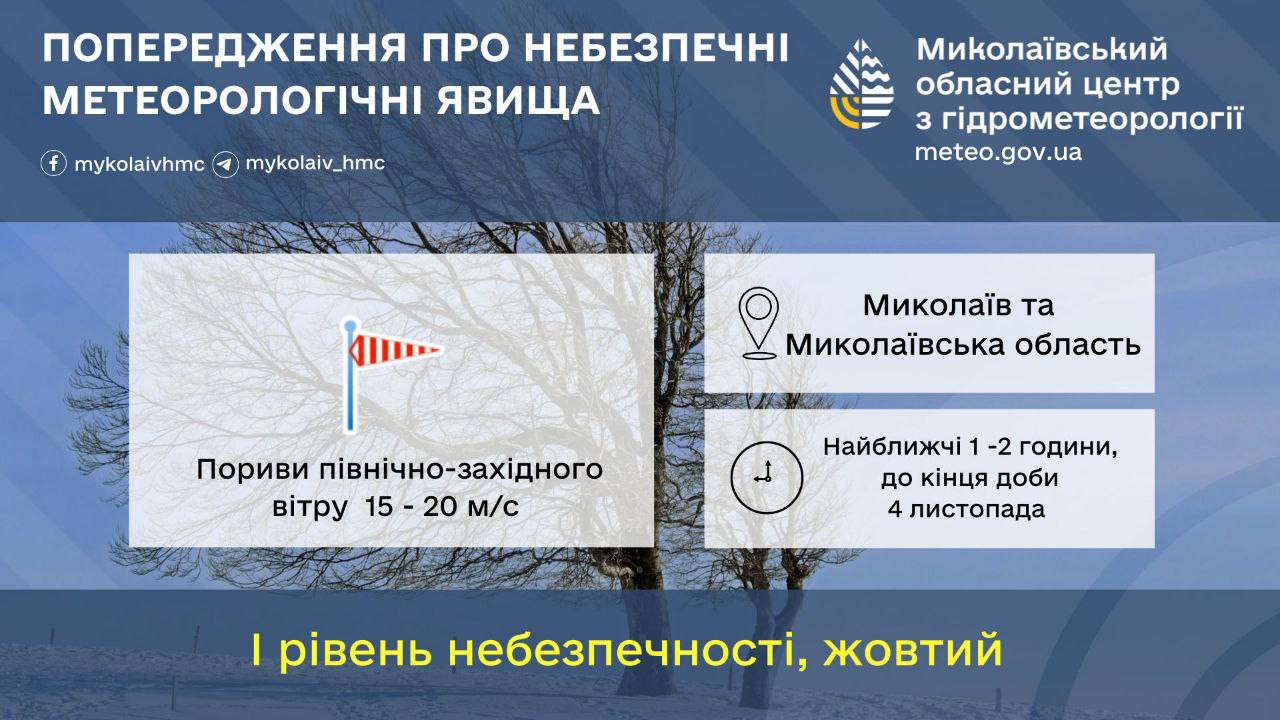 ПОПЕРЕДЖЕННЯ ПРО НЕБЕЗПЕЧНІ МЕТЕОРОЛОГІЧНІ ЯВИЩА

mykolaivhmc mykolaiv_hmc

Миколаївський обласний центр з гідрометеорології
meteo.gov.ua

Пориви північно-західного вітру 15 - 20 м/с

Миколаїв та Миколаївська область

Найближчі 1 -2 години, до кінця доби 4 листопада

І рівень небезпечності, жовтий